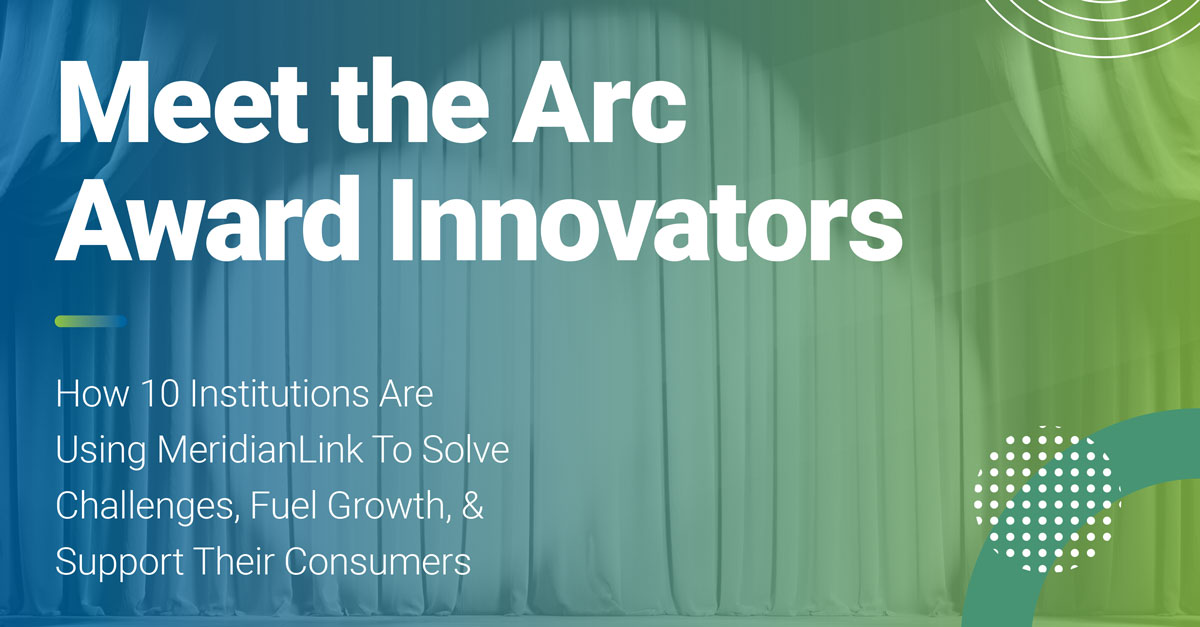 Meet the Arc Award Innovators

How 10 Institutions Are Using MeridianLink To Solve Challenges, Fuel Growth, & Support Their Consumers